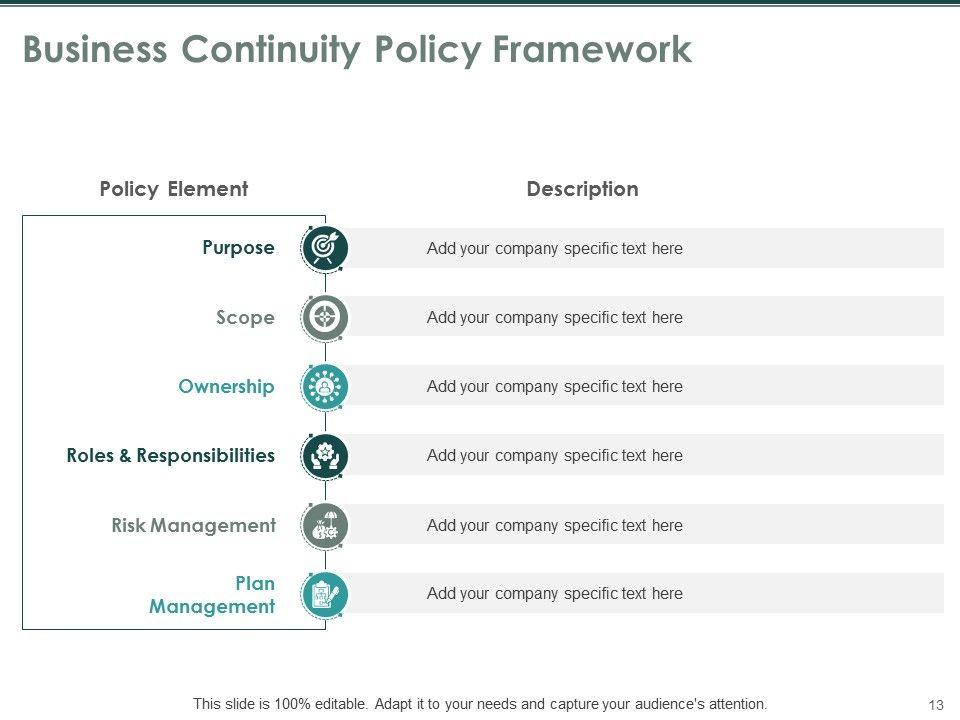 Business Continuity Policy Framework

| Policy Element | Description |
|---|---|
| Purpose | Add your company specific text here |
| Scope | Add your company specific text here |
| Ownership | Add your company specific text here |
| Roles & Responsibilities | Add your company specific text here |
| Risk Management | Add your company specific text here |
| Plan Management | Add your company specific text here |

This slide is 100% editable. Adapt it to your needs and capture your audience's attention.

13